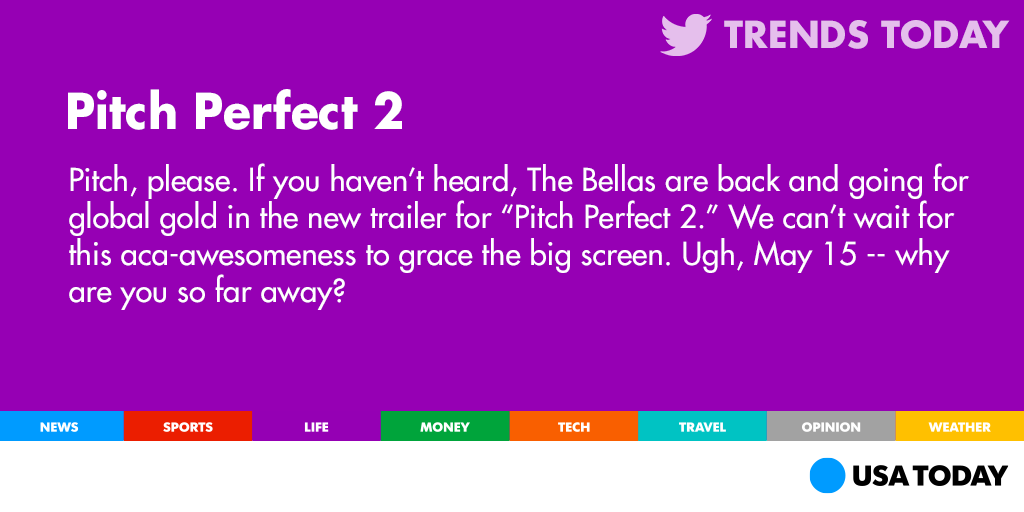 TRENDS TODAY

Pitch Perfect 2

Pitch, please. If you haven't heard, The Bellas are back and going for global gold in the new trailer for "Pitch Perfect 2." We can't wait for this aca-awesomeness to grace the big screen. Ugh, May 15 -- why are you so far away?

NEWS SPORTS LIFE MONEY TECH TRAVEL OPINION WEATHER

USA TODAY